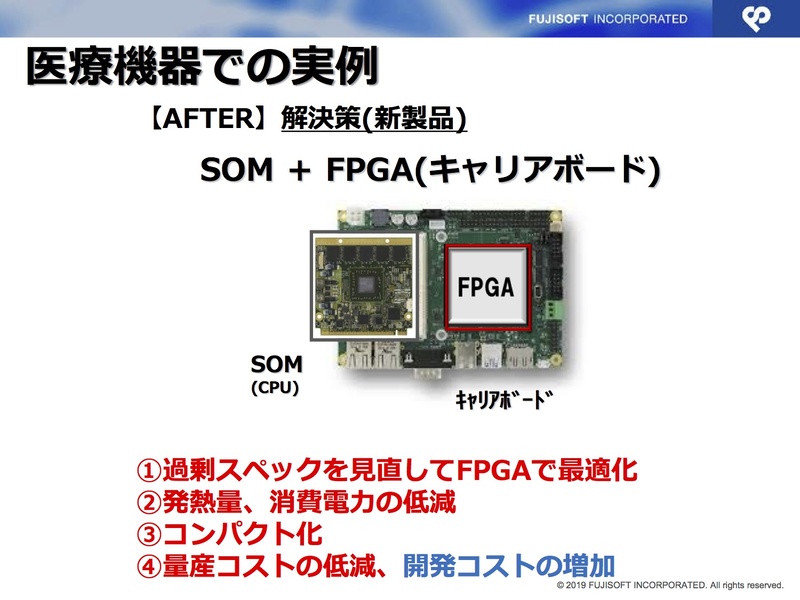 FUJISOFT INCORPORATED

医療機器での実例

【AFTER】解決策(新製品)

SOM + FPGA(キャリアボード)

FPGA

SOM
(CPU)

ｷｬﾘｱﾎﾞｰﾄﾞ

①過剰スペックを見直してFPGAで最適化
②発熱量、消費電力の低減
③コンパクト化
④量産コストの低減、開発コストの増加

© 2019 FUJISOFT INCORPORATED. All rights reserved.